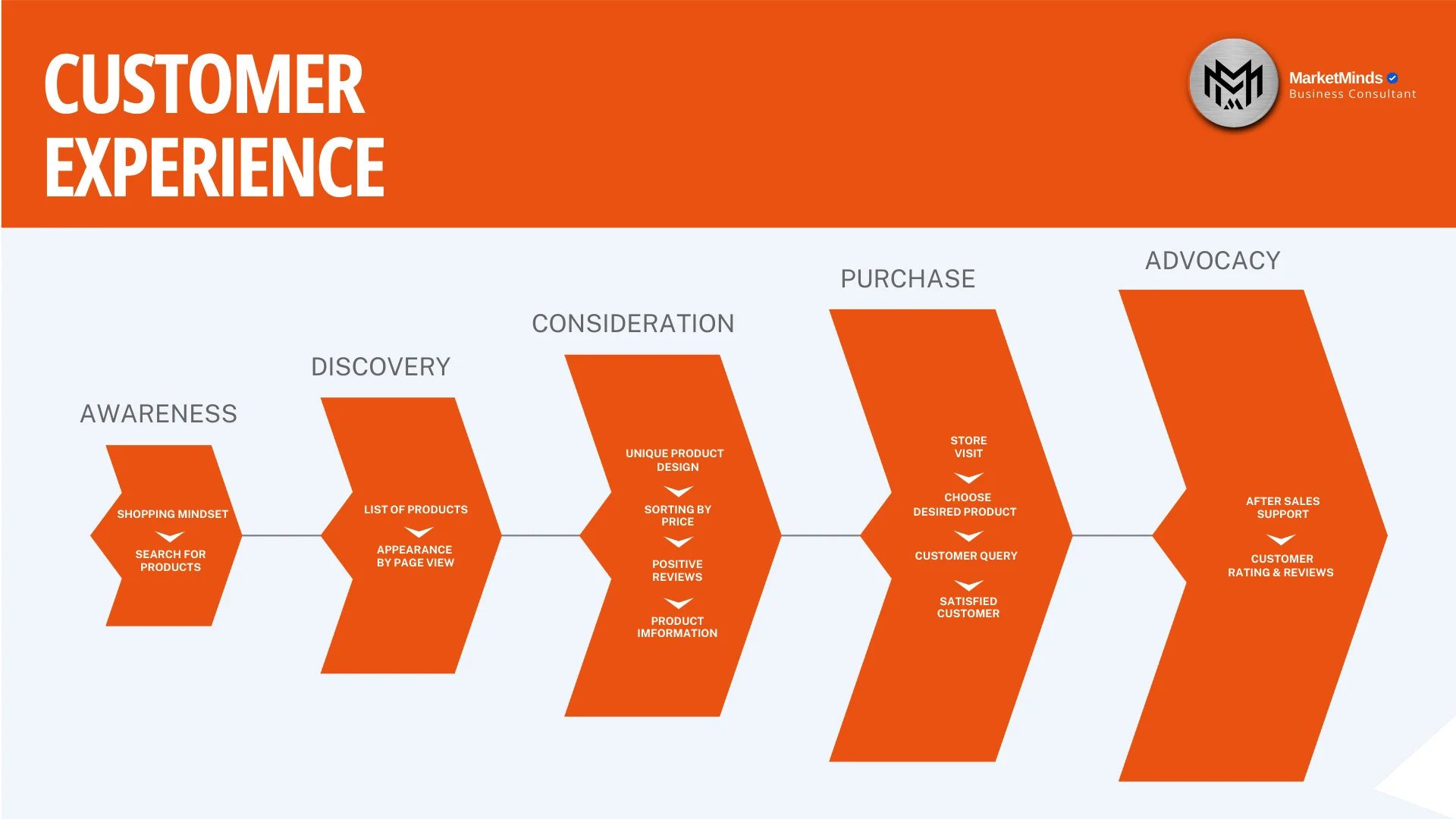 CUSTOMER EXPERIENCE

MarketMinds
Business Consultant

AWARENESS
SHOPPING MINDSET
SEARCH FOR PRODUCTS

DISCOVERY
LIST OF PRODUCTS
APPEARANCE BY PAGE VIEW

CONSIDERATION
UNIQUE PRODUCT DESIGN
SORTING BY PRICE
POSITIVE REVIEWS
PRODUCT IMFORMATION

PURCHASE
STORE VISIT
CHOOSE DESIRED PRODUCT
CUSTOMER QUERY
SATISFIED CUSTOMER

ADVOCACY
AFTER SALES SUPPORT
CUSTOMER RATING & REVIEWS